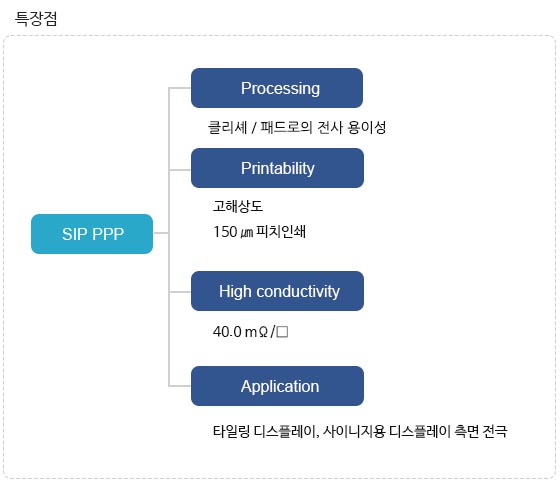 특장점

SIP PPP

Processing

클리셰 / 패드로의 전사 용이성

Printability

고해상도

150 ㎛ 피치인쇄

High conductivity

40.0 mΩ/□

Application

타일링 디스플레이, 사이니지용 디스플레이 측면 전극